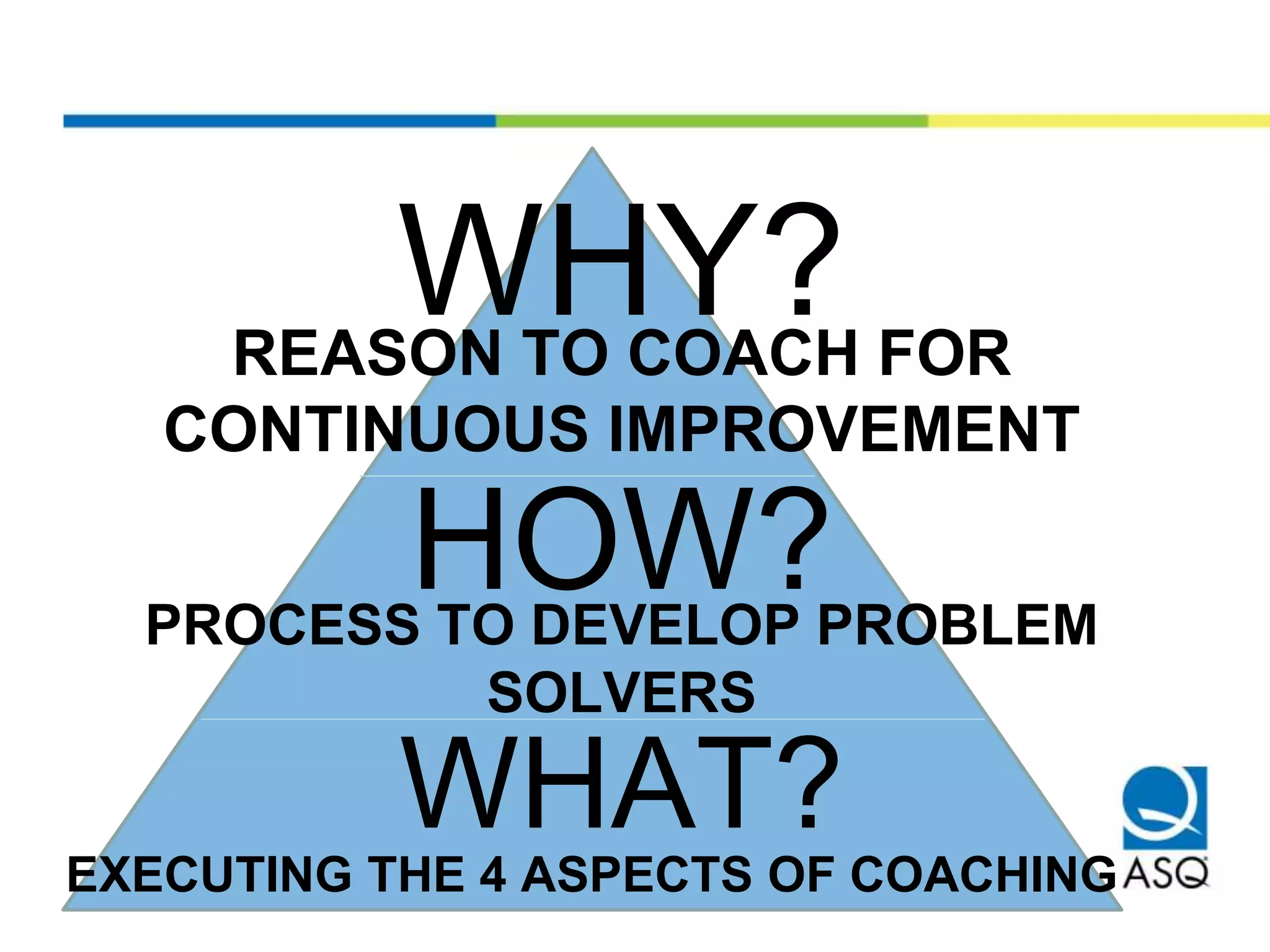 WHY?
REASON TO COACH FOR CONTINUOUS IMPROVEMENT

HOW?
PROCESS TO DEVELOP PROBLEM SOLVERS

WHAT?
EXECUTING THE 4 ASPECTS OF COACHING

ASQ